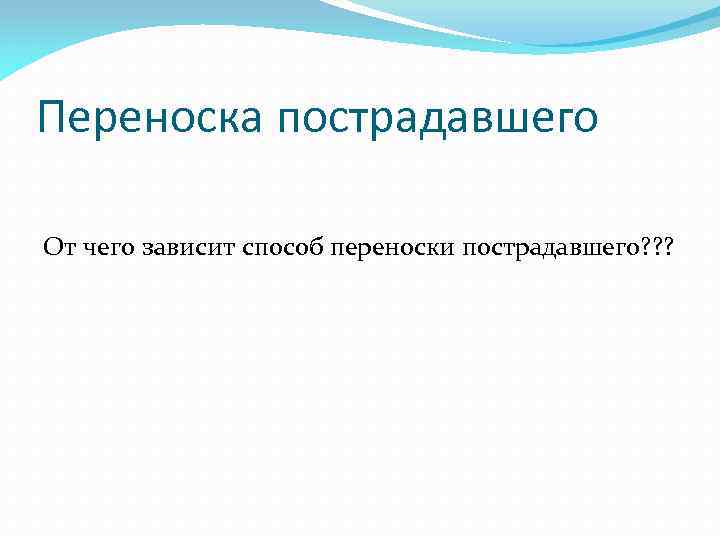 Переноска пострадавшего

От чего зависит способ переноски пострадавшего???